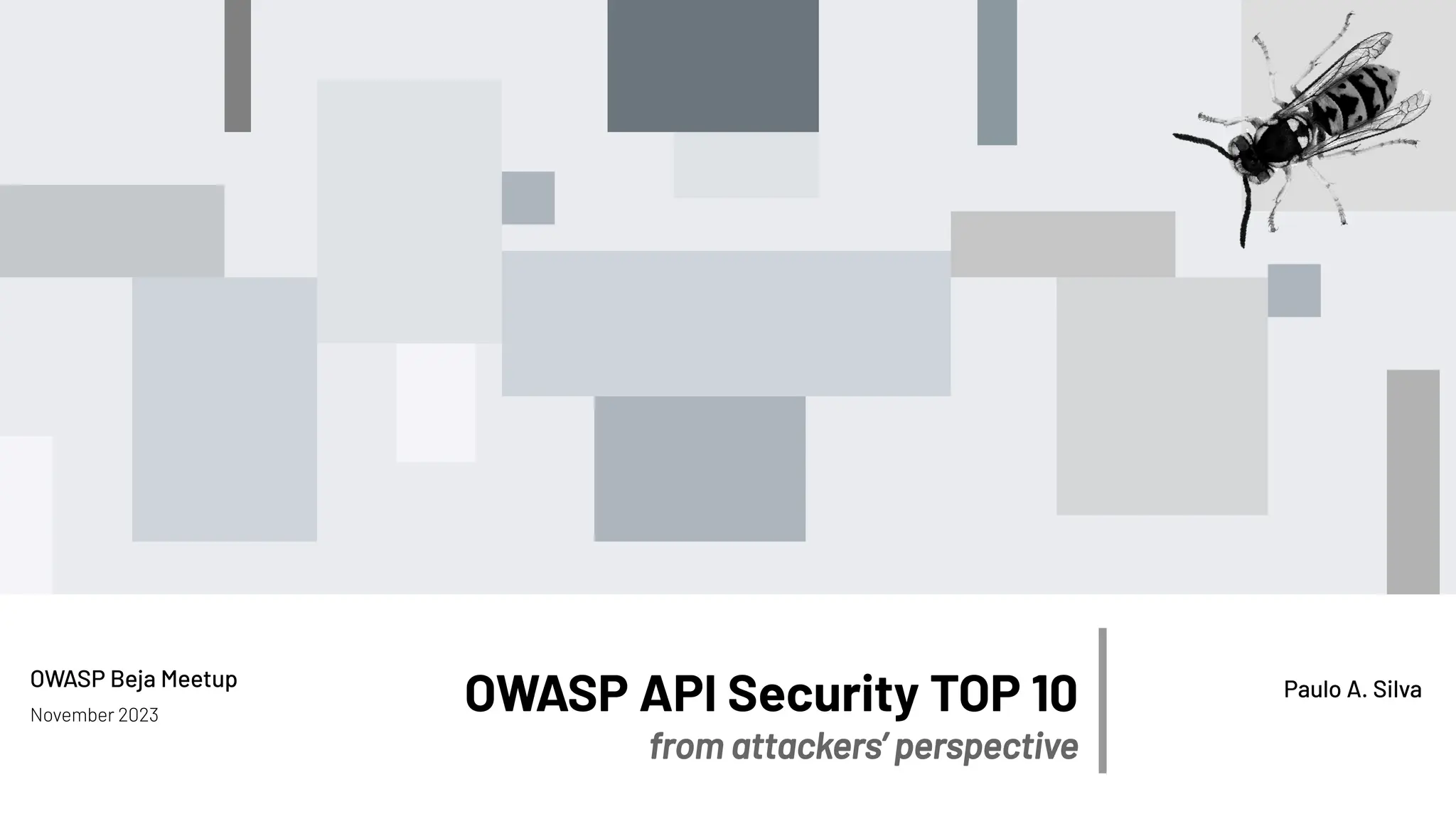 OWASP Beja Meetup
November 2023

OWASP API Security TOP 10
from attackers' perspective

Paulo A. Silva